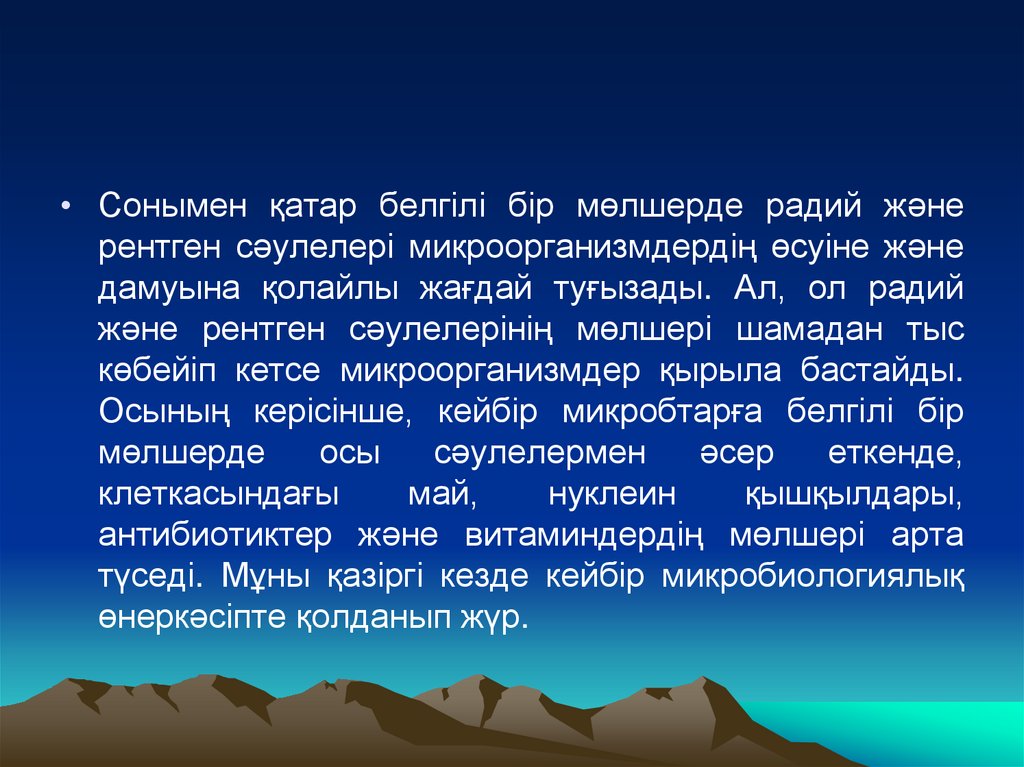 • Сонымен қатар белгілі бір мөлшерде радий және рентген сәулелері микроорганизмдердің өсуіне және дамуына қолайлы жағдай туғызады. Ал, ол радий және рентген сәулелерінің мөлшері шамадан тыс көбейіп кетсе микроорганизмдер қырыла бастайды. Осының керісінше, кейбір микробтарға белгілі бір мөлшерде осы сәулелермен әсер еткенде, клеткасындағы май, нуклеин қышқылдары, антибиотиктер және витаминдердің мөлшері арта түседі. Мұны қазіргі кезде кейбір микробиологиялық өнеркәсіпте қолданып жүр.